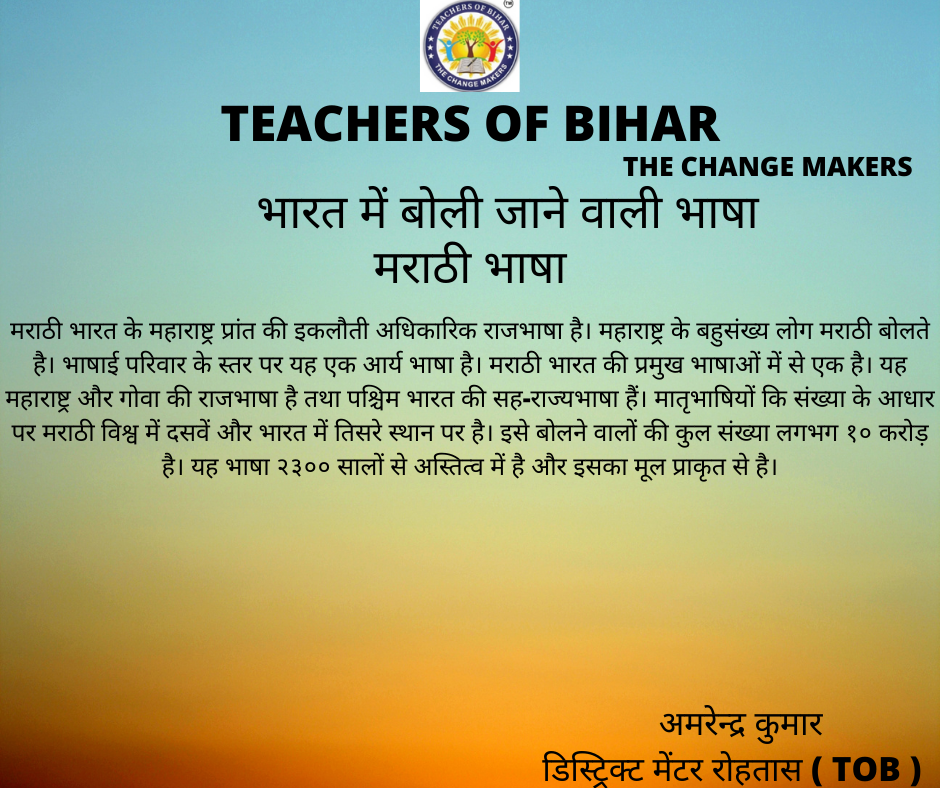 TEACHERS OF BIHAR
THE CHANGE MAKERS

TEACHERS OF BIHAR
THE CHANGE MAKERS

भारत में बोली जाने वाली भाषा
मराठी भाषा

मराठी भारत के महाराष्ट्र प्रांत की इकलौती अधिकारिक राजभाषा है। महाराष्ट्र के बहुसंख्य लोग मराठी बोलते है। भाषाई परिवार के स्तर पर यह एक आर्य भाषा है। मराठी भारत की प्रमुख भाषाओं में से एक है। यह महाराष्ट्र और गोवा की राजभाषा है तथा पश्चिम भारत की सह-राज्यभाषा हैं। मातृभाषियों कि संख्या के आधार पर मराठी विश्व में दसवें और भारत में तिसरे स्थान पर है। इसे बोलने वालों की कुल संख्या लगभग १० करोड़ है। यह भाषा २३०० सालों से अस्तित्व में है और इसका मूल प्राकृत से है।

अमरेन्द्र कुमार
डिस्ट्रिक्ट मेंटर रोहतास ( TOB )